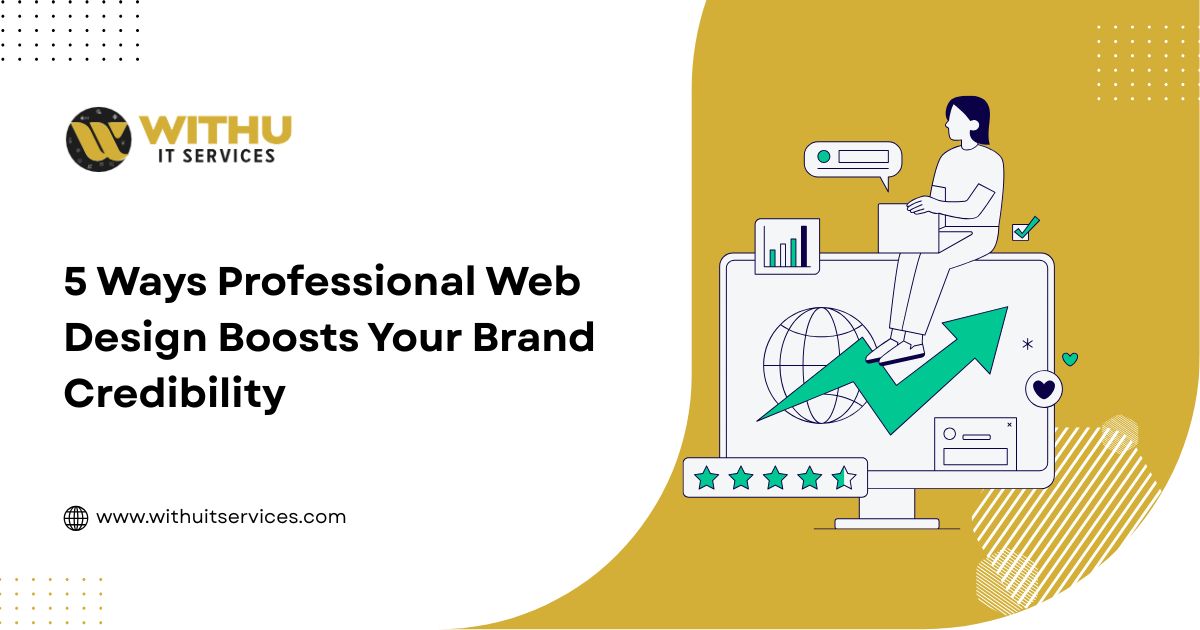 WITHU
IT SERVICES

5 Ways Professional Web Design Boosts Your Brand Credibility

www.withuitservices.com